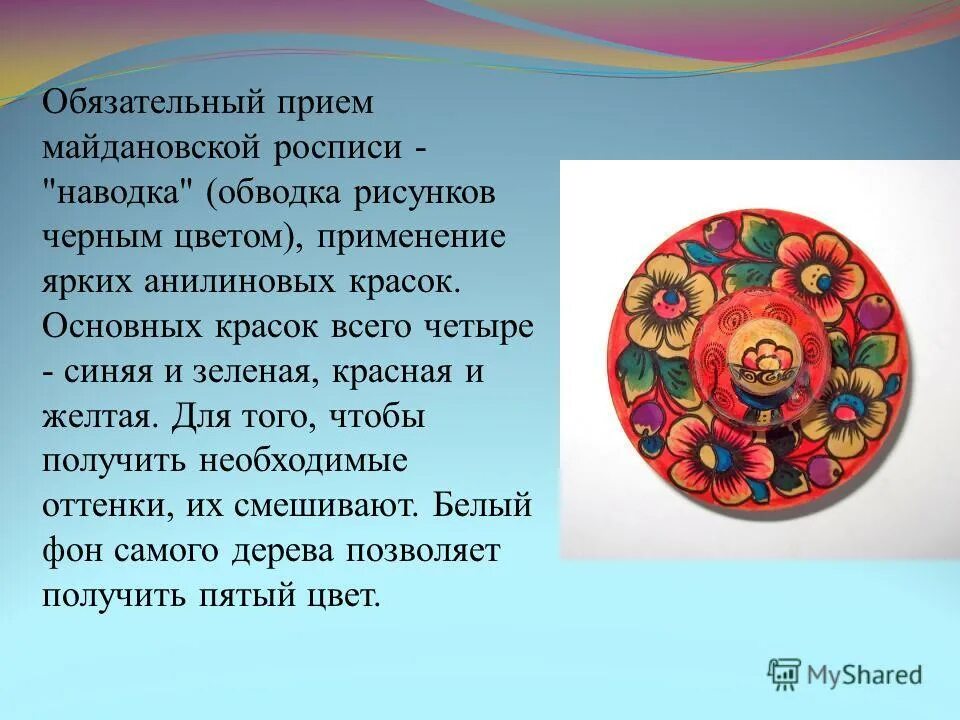 Обязательный прием майдановской росписи - "наводка" (обводка рисунков черным цветом), применение ярких анилиновых красок. Основных красок всего четыре - синяя и зеленая, красная и желтая. Для того, чтобы получить необходимые оттенки, их смешивают. Белый фон самого дерева позволяет получить пятый цвет.

MyShared